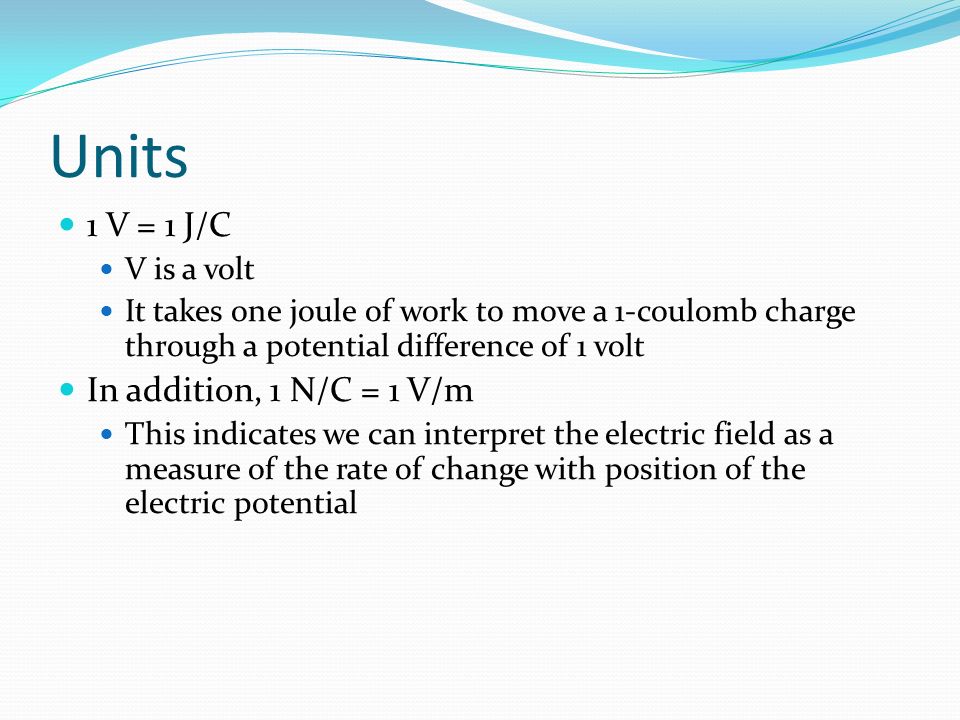 Units

- 1 V = 1 J/C
  - V is a volt
  - It takes one joule of work to move a 1-coulomb charge through a potential difference of 1 volt
- In addition, 1 N/C = 1 V/m
  - This indicates we can interpret the electric field as a measure of the rate of change with position of the electric potential